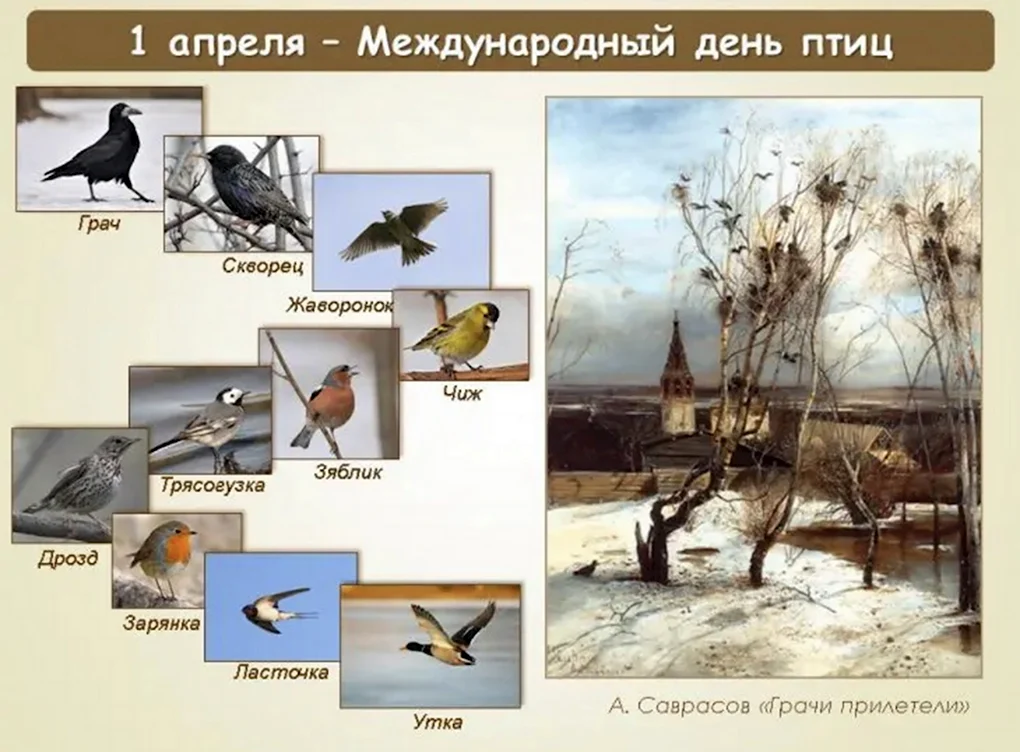 1 апреля – Международный день птиц

Грач

Скворец

Жаворонок

Чиж

Зяблик

Трясогузка

Дрозд

Зарянка

Ласточка

Утка

А. Саврасов «Грачи прилетели»